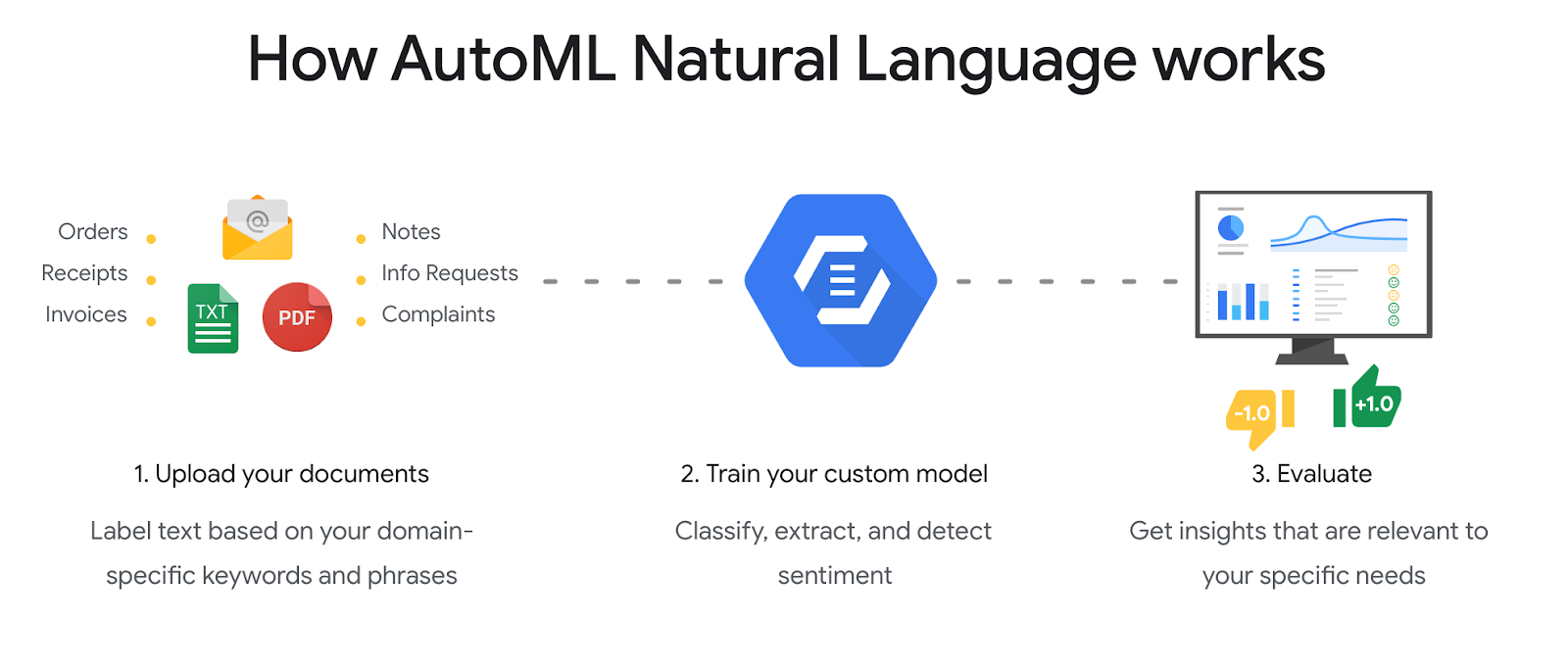 How AutoML Natural Language works

Orders
Receipts
Invoices

@

TXT

PDF

Notes
Info Requests
Complaints

-1.0

+1.0

1. Upload your documents

Label text based on your domain-specific keywords and phrases

2. Train your custom model

Classify, extract, and detect sentiment

3. Evaluate

Get insights that are relevant to your specific needs